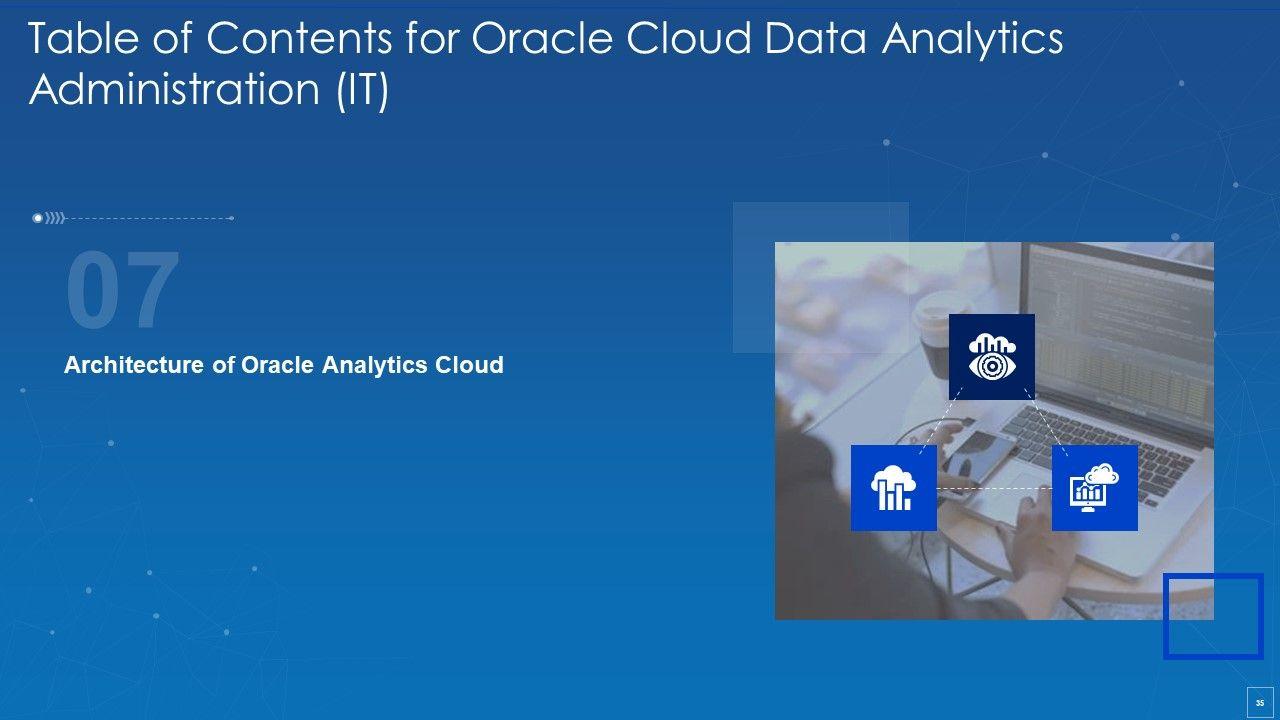 Table of Contents for Oracle Cloud Data Analytics Administration (IT)

07

Architecture of Oracle Analytics Cloud

35